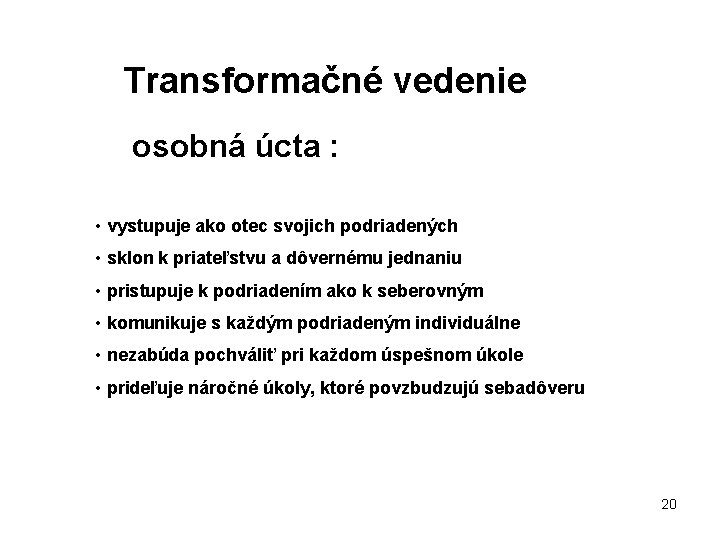 Transformačné vedenie

osobná úcta :

• vystupuje ako otec svojich podriadených
• sklon k priateľstvu a dôvernému jednaniu
• pristupuje k podriadením ako k seberovným
• komunikuje s každým podriadeným individuálne
• nezabúda pochváliť pri každom úspešnom úkole
• prideľuje náročné úkoly, ktoré povzbudzujú sebadôveru

20